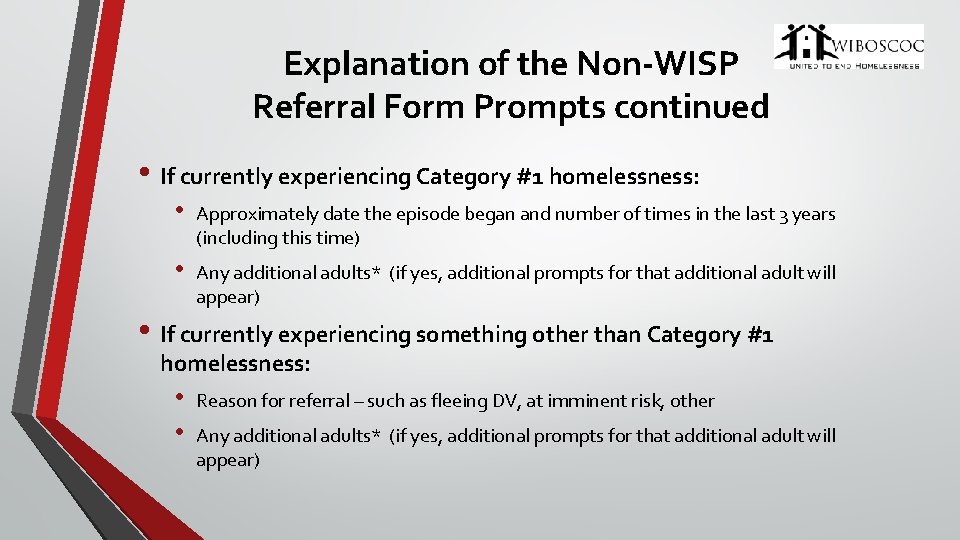 WIBOSCOC
UNITED TO END HOMELESSNESS

Explanation of the Non-WISP Referral Form Prompts continued

• If currently experiencing Category #1 homelessness:

• Approximately date the episode began and number of times in the last 3 years (including this time)

• Any additional adults* (if yes, additional prompts for that additional adult will appear)

• If currently experiencing something other than Category #1 homelessness:

• Reason for referral – such as fleeing DV, at imminent risk, other

• Any additional adults* (if yes, additional prompts for that additional adult will appear)